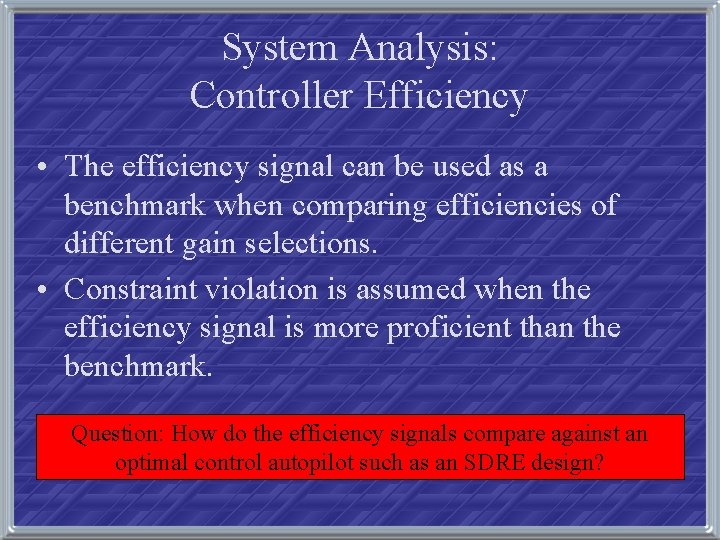 System Analysis:
Controller Efficiency

• The efficiency signal can be used as a benchmark when comparing efficiencies of different gain selections.

• Constraint violation is assumed when the efficiency signal is more proficient than the benchmark.

Question: How do the efficiency signals compare against an optimal control autopilot such as an SDRE design?